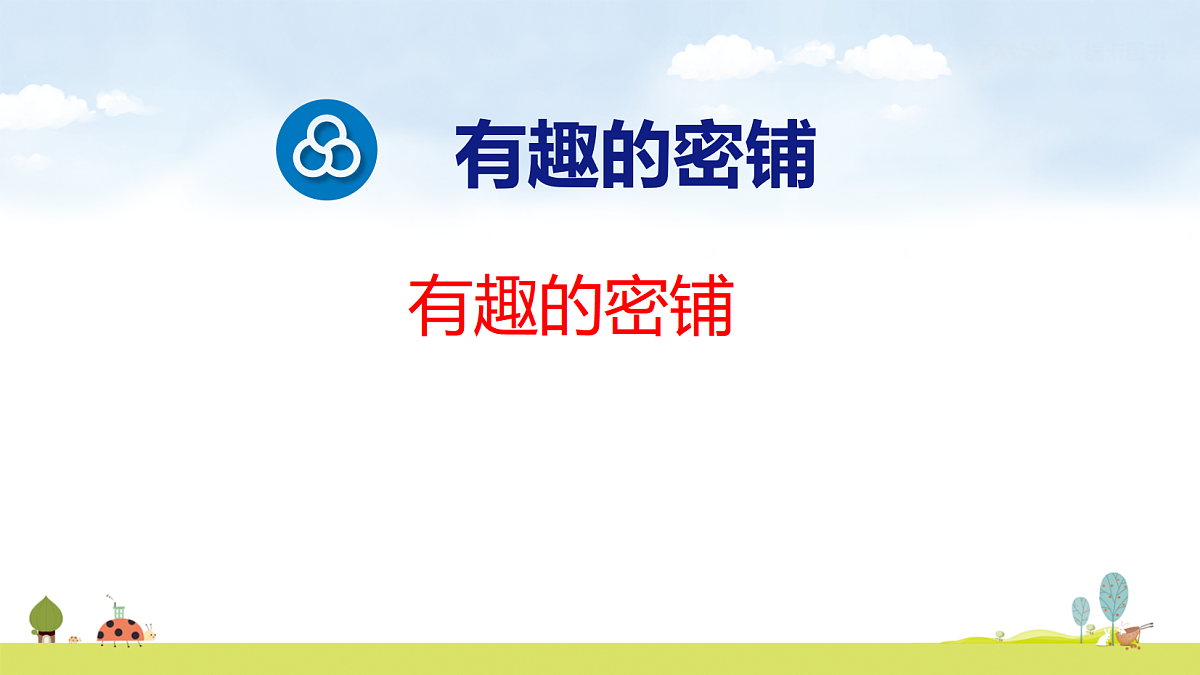 有趣的密铺

有趣的密铺